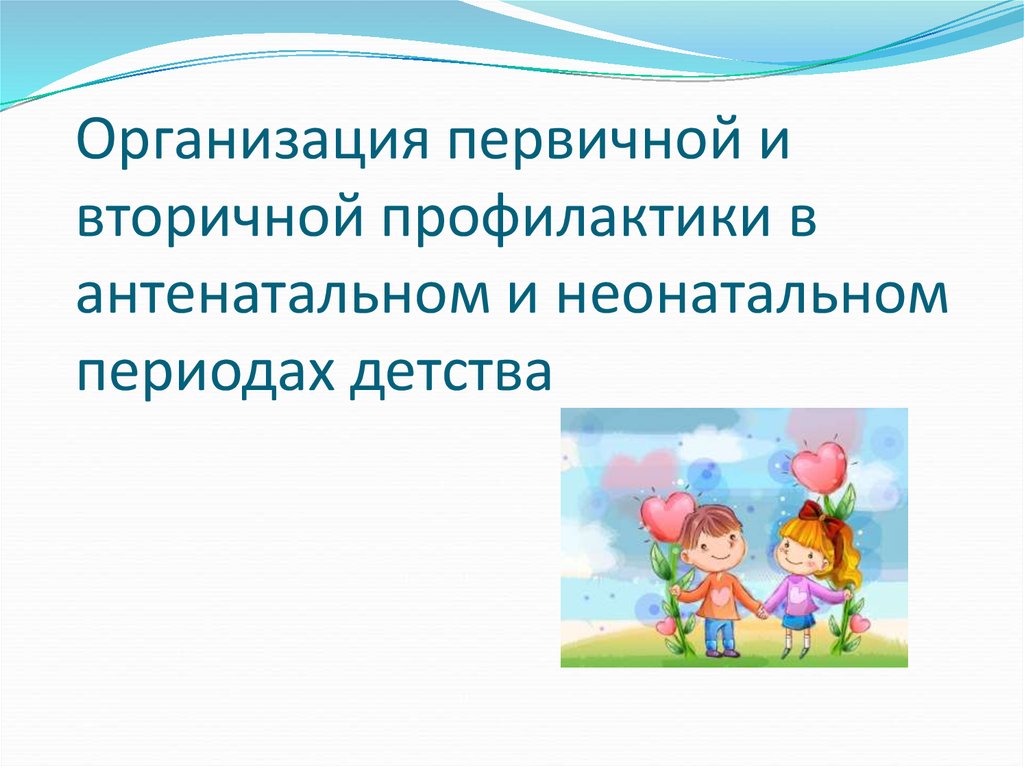 Организация первичной и вторичной профилактики в антенатальном и неонатальном периодах детства